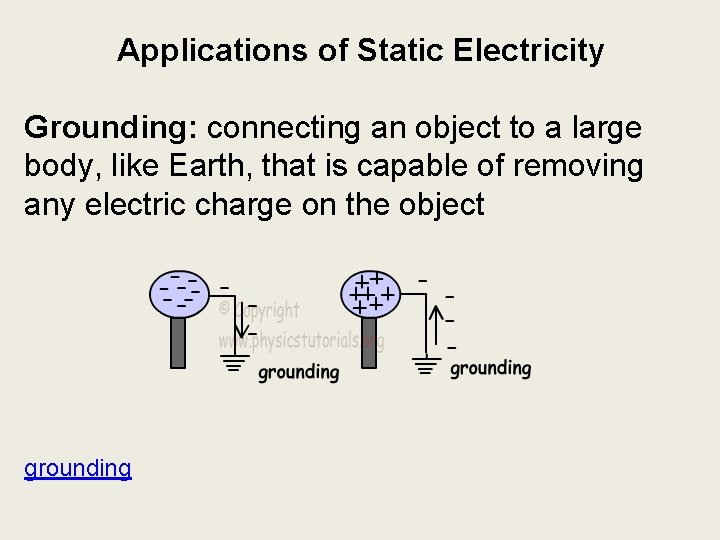 Applications of Static Electricity

**Grounding:** connecting an object to a large body, like Earth, that is capable of removing any electric charge on the object

© Copyright
www.physicstutorials.org

grounding

grounding

grounding